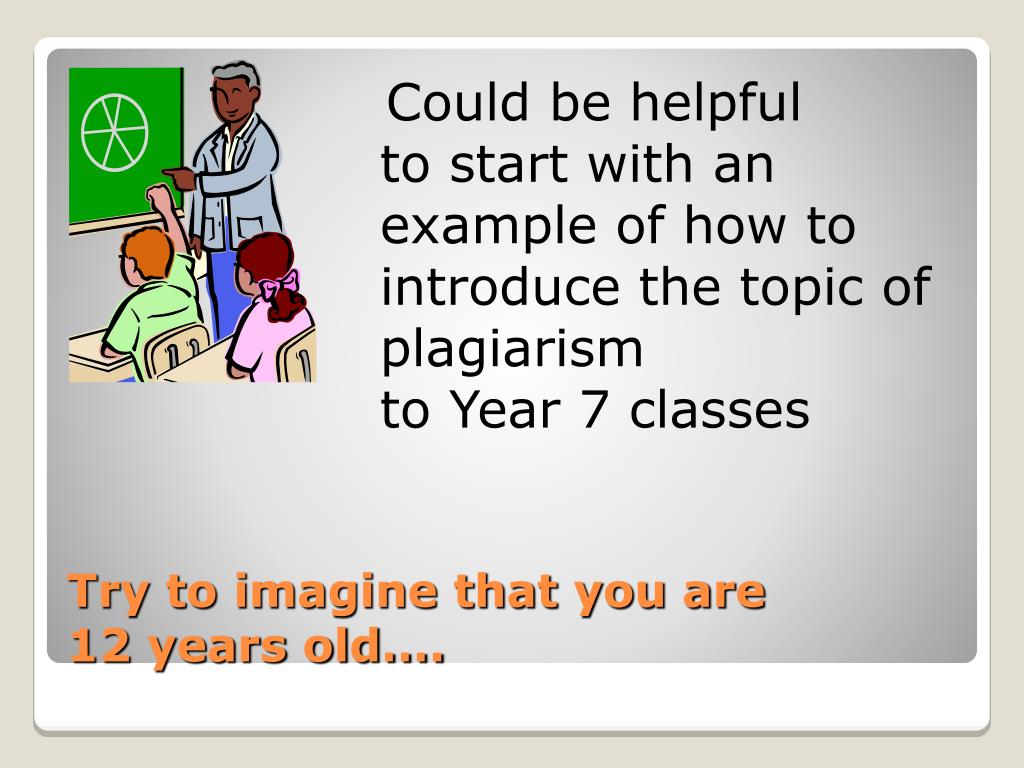 Could be helpful to start with an example of how to introduce the topic of plagiarism to Year 7 classes

Try to imagine that you are 12 years old….